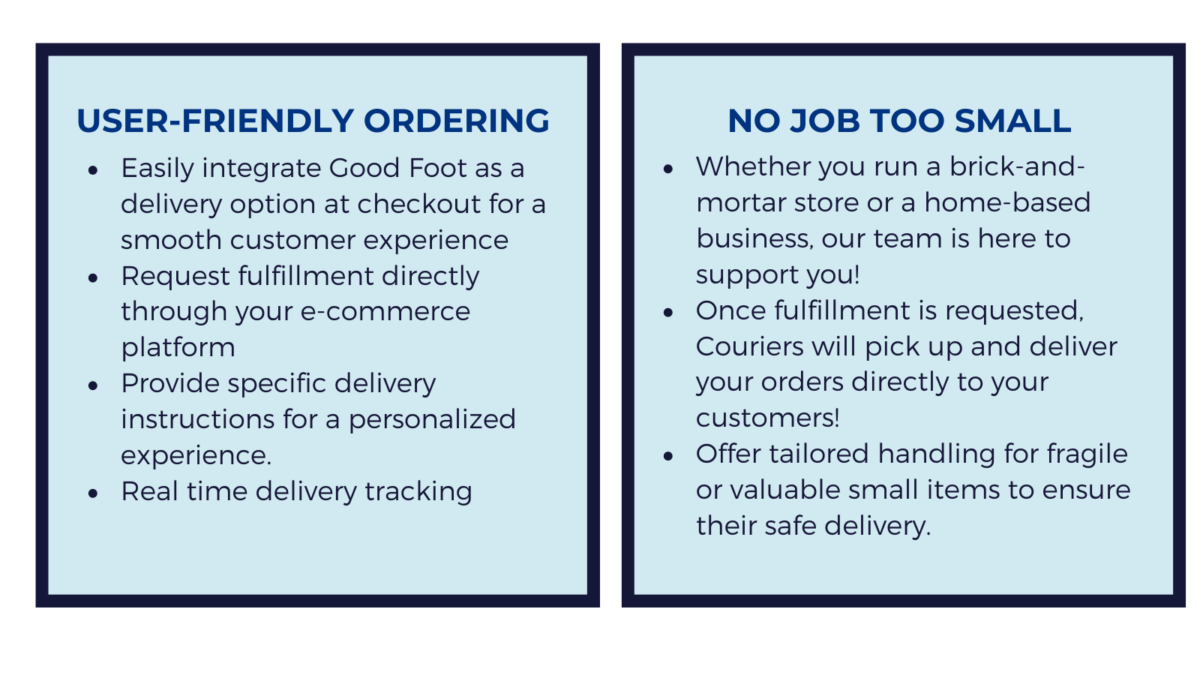 USER-FRIENDLY ORDERING

- Easily integrate Good Foot as a delivery option at checkout for a smooth customer experience
- Request fulfillment directly through your e-commerce platform
- Provide specific delivery instructions for a personalized experience.
- Real time delivery tracking

NO JOB TOO SMALL

- Whether you run a brick-and-mortar store or a home-based business, our team is here to support you!
- Once fulfillment is requested, Couriers will pick up and deliver your orders directly to your customers!
- Offer tailored handling for fragile or valuable small items to ensure their safe delivery.